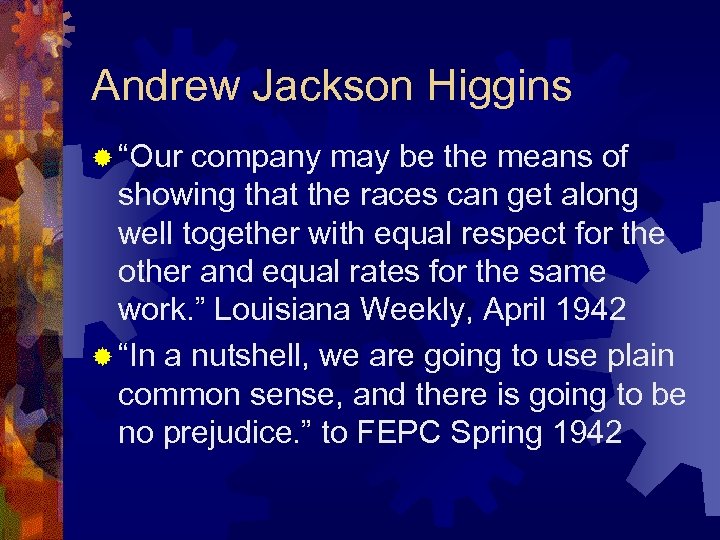 Andrew Jackson Higgins

“Our company may be the means of showing that the races can get along well together with equal respect for the other and equal rates for the same work.” Louisiana Weekly, April 1942

“In a nutshell, we are going to use plain common sense, and there is going to be no prejudice.” to FEPC Spring 1942